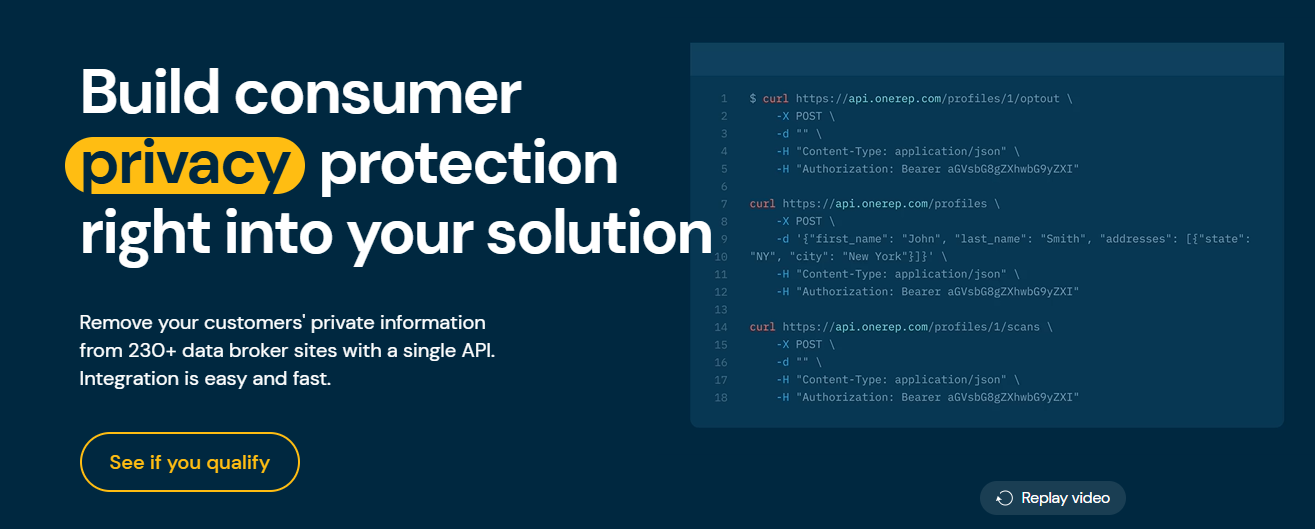 Build consumer privacy protection right into your solution

Remove your customers' private information from 230+ data broker sites with a single API. Integration is easy and fast.

See if you qualify

1 $ curl https://api.onerep.com/profiles/1/optout \
2 -X POST \
3 -d "" \
4 -H "Content-Type: application/json" \
5 -H "Authorization: Bearer aGVsbG8gZXhwbG9yZXI"
6
7 curl https://api.onerep.com/profiles \
8 -X POST \
9 -d '{"first_name": "John", "last_name": "Smith", "addresses": [{"state":
10 "NY", "city": "New York"}]}' \
11 -H "Content-Type: application/json" \
12 -H "Authorization: Bearer aGVsbG8gZXhwbG9yZXI"
13
14 curl https://api.onerep.com/profiles/1/scans \
15 -X POST \
16 -d "" \
17 -H "Content-Type: application/json" \
18 -H "Authorization: Bearer aGVsbG8gZXhwbG9yZXI"

Replay video